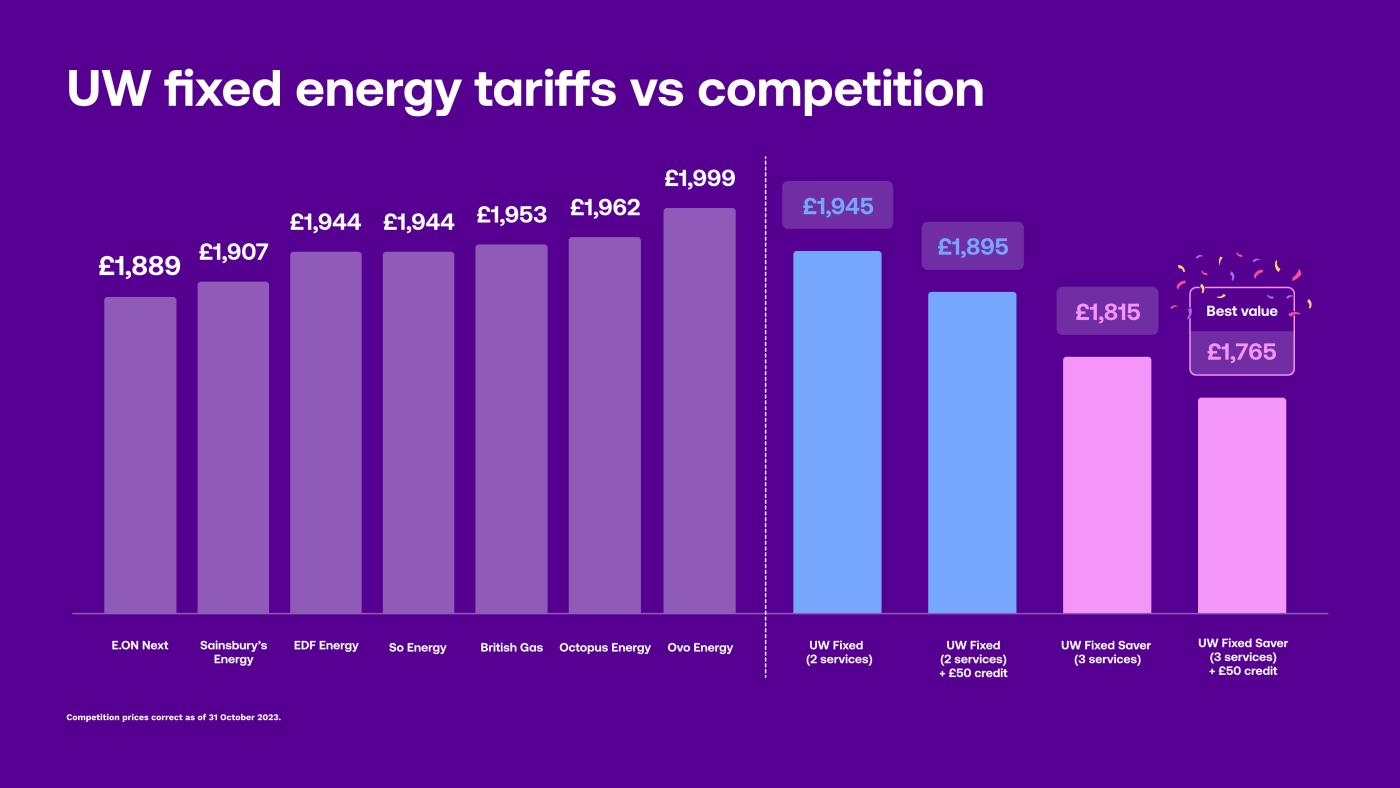 UW fixed energy tariffs vs competition

£1,889
£1,907
£1,944
£1,944
£1,953
£1,962
£1,999
£1,945
£1,895
£1,815
Best value
£1,765

E.ON Next
Sainsbury's Energy
EDF Energy
So Energy
British Gas
Octopus Energy
Ovo Energy
UW Fixed (2 services)
UW Fixed (2 services) + £50 credit
UW Fixed Saver (3 services)
UW Fixed Saver (3 services) + £50 credit

Competition prices correct as of 31 October 2023.